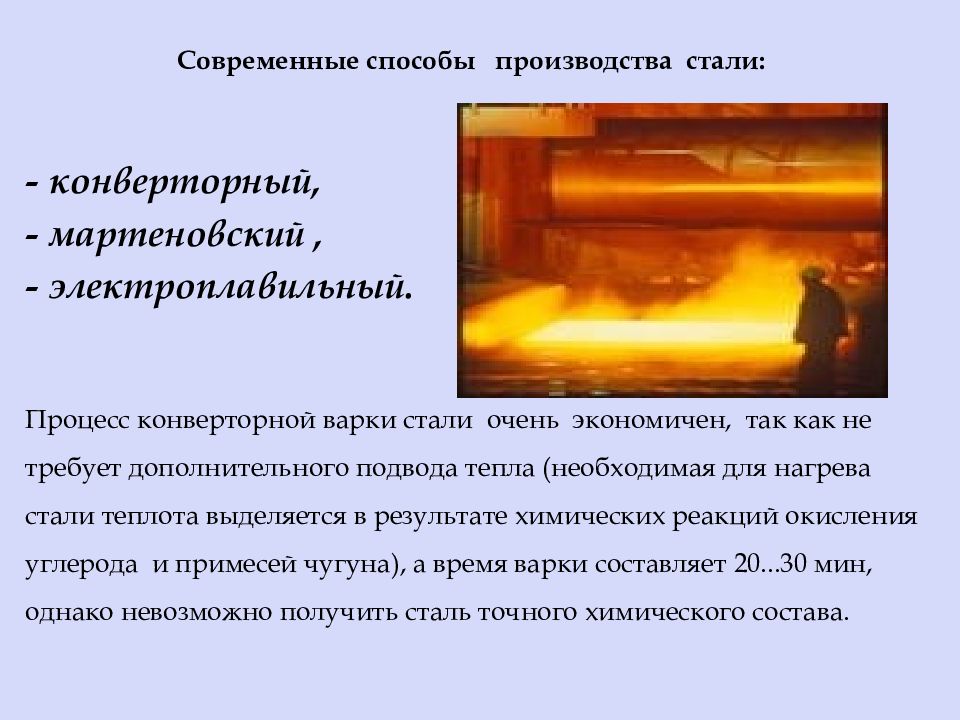 Современные способы производства стали:

- конверторный,
- мартеновский ,
- электроплавильный.

Процесс конверторной варки стали очень экономичен, так как не требует дополнительного подвода тепла (необходимая для нагрева стали теплота выделяется в результате химических реакций окисления углерода и примесей чугуна), а время варки составляет 20...30 мин, однако невозможно получить сталь точного химического состава.